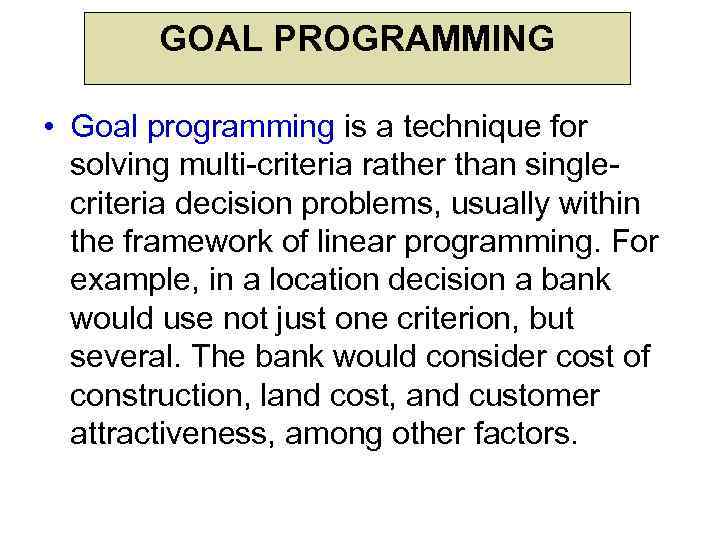 GOAL PROGRAMMING

• Goal programming is a technique for solving multi-criteria rather than single-criteria decision problems, usually within the framework of linear programming. For example, in a location decision a bank would use not just one criterion, but several. The bank would consider cost of construction, land cost, and customer attractiveness, among other factors.